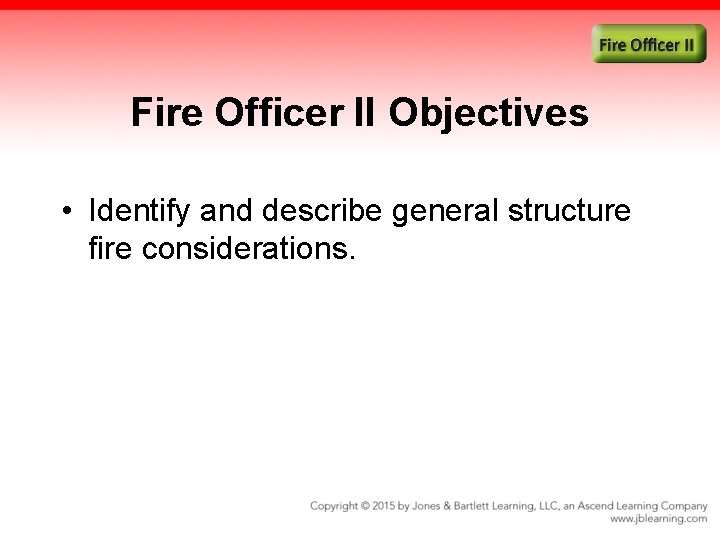 Fire Officer II

Fire Officer II Objectives

• Identify and describe general structure fire considerations.

Copyright © 2015 by Jones & Bartlett Learning, LLC, an Ascend Learning Company
www.jblearning.com